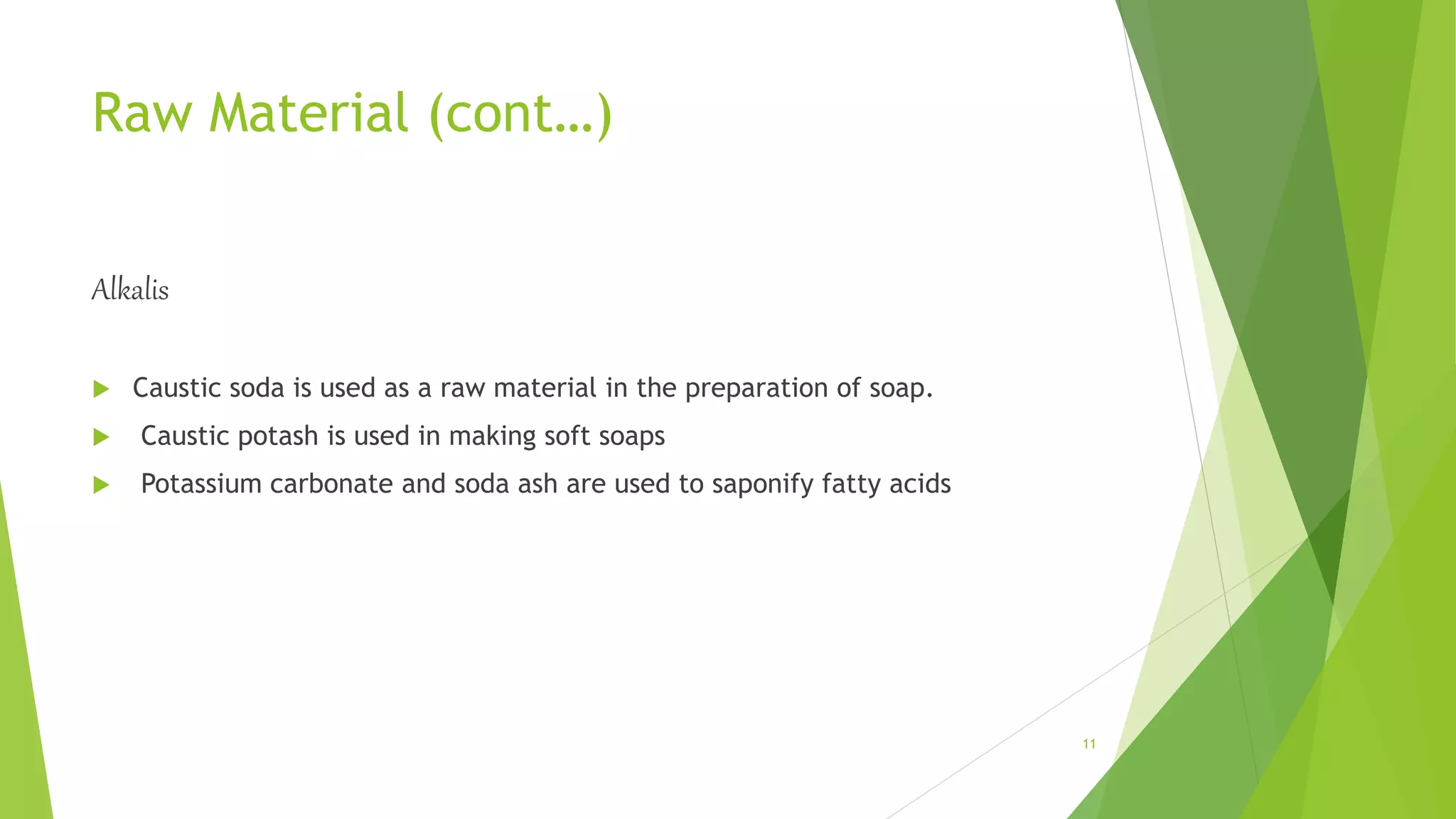 Raw Material (cont…)

Alkalis

Caustic soda is used as a raw material in the preparation of soap.

Caustic potash is used in making soft soaps

Potassium carbonate and soda ash are used to saponify fatty acids

11